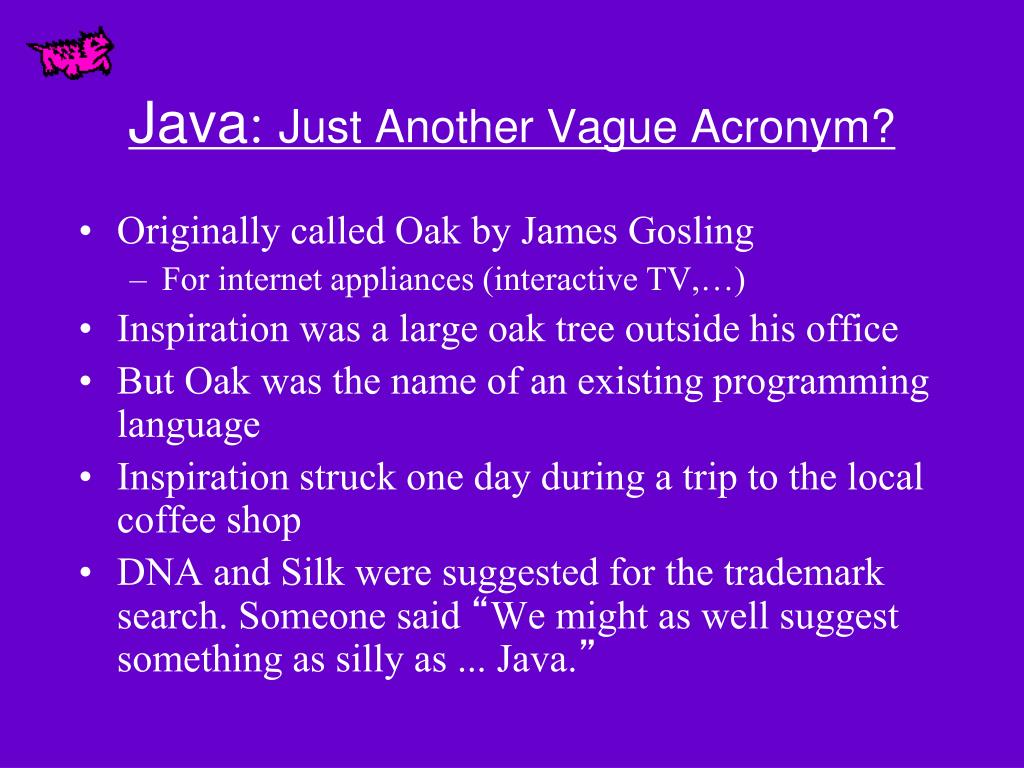 Java: Just Another Vague Acronym?

• Originally called Oak by James Gosling
– For internet appliances (interactive TV,…)
• Inspiration was a large oak tree outside his office
• But Oak was the name of an existing programming language
• Inspiration struck one day during a trip to the local coffee shop
• DNA and Silk were suggested for the trademark search. Someone said “We might as well suggest something as silly as ... Java.”